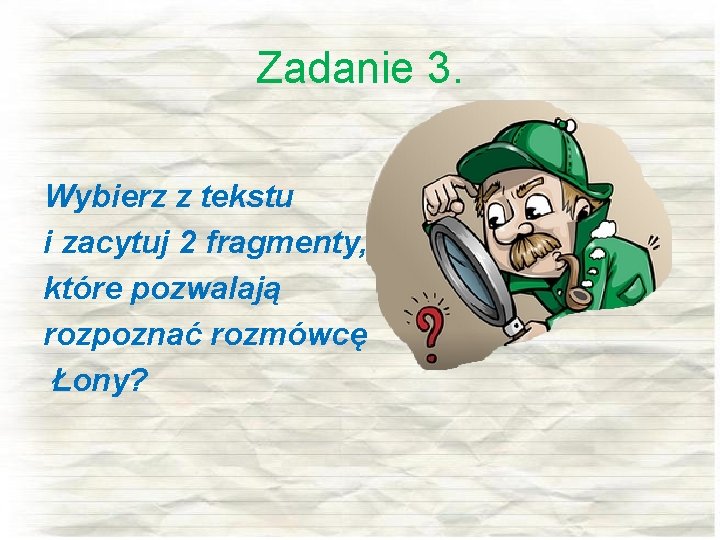 Zadanie 3.

Wybierz z tekstu i zacytuj 2 fragmenty, które pozwalają rozpoznać rozmówcę Łony?

?